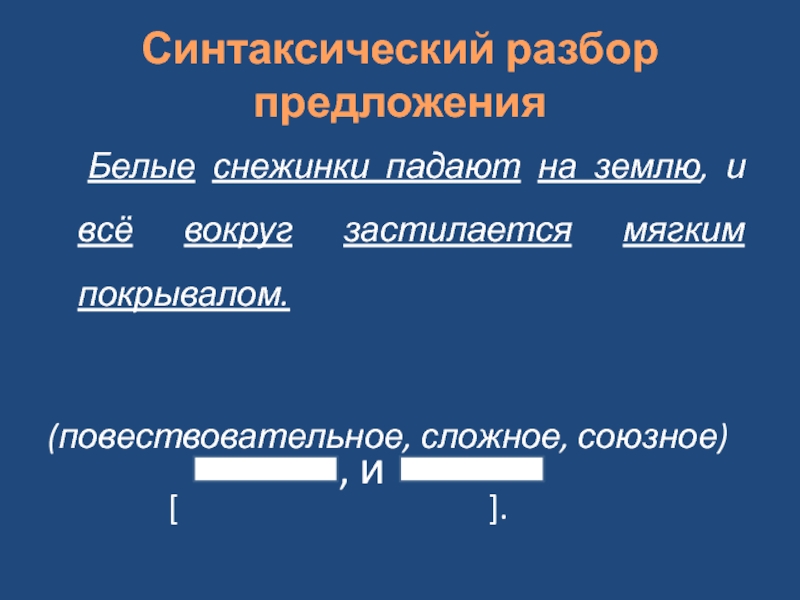 Синтаксический разбор предложения

Белые снежинки падают на землю, и всё вокруг застилается мягким покрывалом.

(повествовательное, сложное, союзное)

, и

[ ].